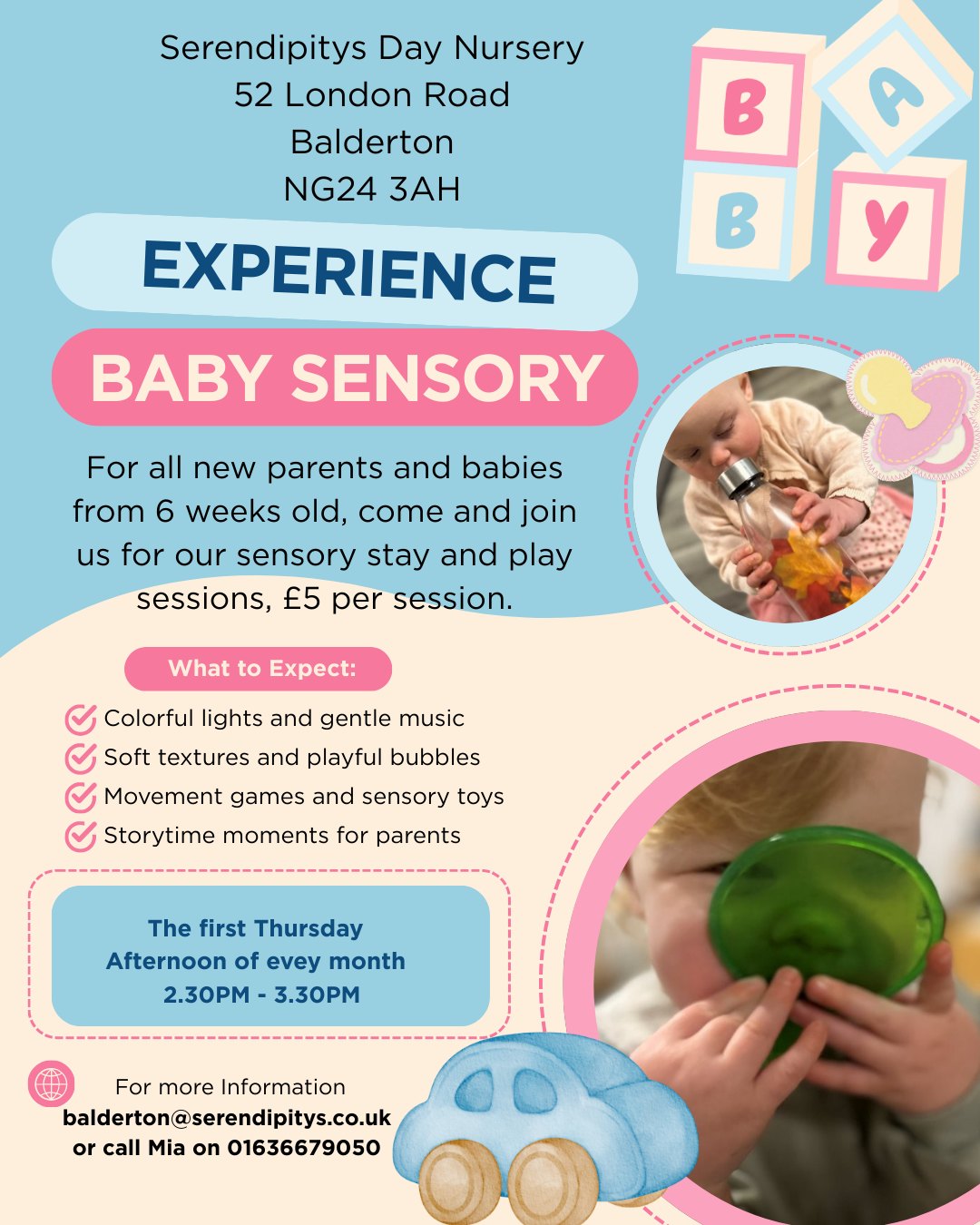 Serendipitys Day Nursery
52 London Road
Balderton
NG24 3AH

B A B Y

EXPERIENCE

BABY SENSORY

For all new parents and babies from 6 weeks old, come and join us for our sensory stay and play sessions, £5 per session.

What to Expect:

Colorful lights and gentle music
Soft textures and playful bubbles
Movement games and sensory toys
Storytime moments for parents

The first Thursday
Afternoon of evey month
2.30PM - 3.30PM

For more Information
balderton@serendipitys.co.uk
or call Mia on 01636679050